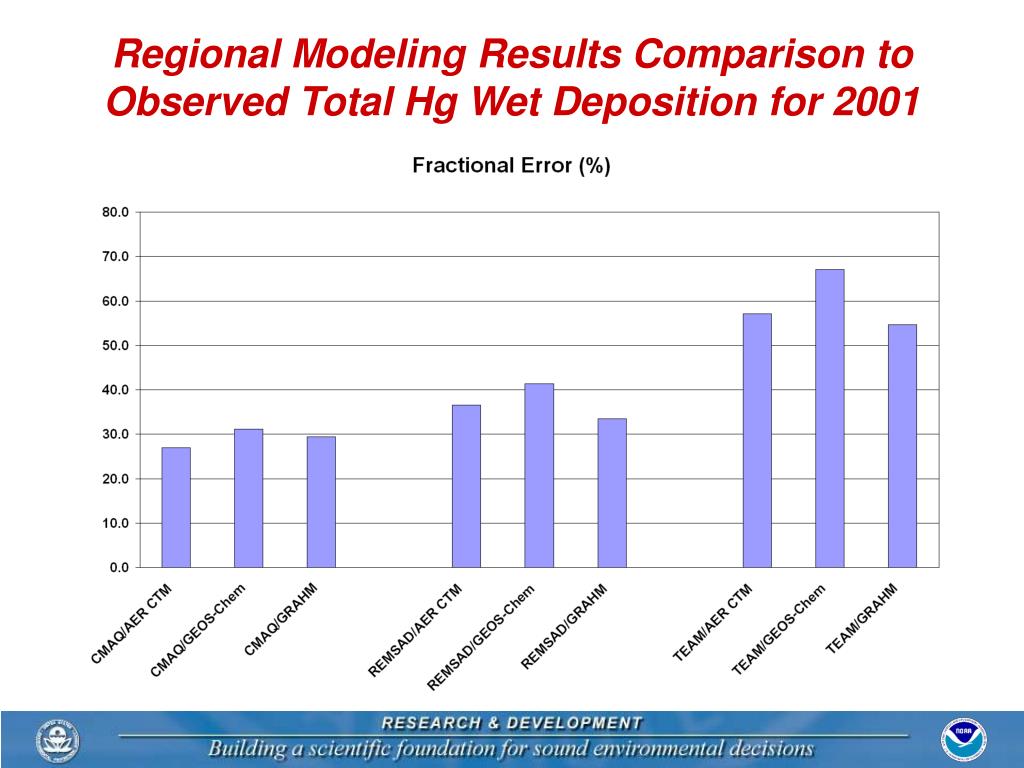 Regional Modeling Results Comparison to Observed Total Hg Wet Deposition for 2001

Fractional Error (%)

80.0
70.0
60.0
50.0
40.0
30.0
20.0
10.0
0.0

CMAQ/AER CTM
CMAQ/GEOS-Chem
CMAQ/GRAHM
REMSAD/AER CTM
REMSAD/GEOS-Chem
REMSAD/GRAHM
TEAM/AER CTM
TEAM/GEOS-Chem
TEAM/GRAHM

RESEARCH & DEVELOPMENT
Building a scientific foundation for sound environmental decisions

NOAA